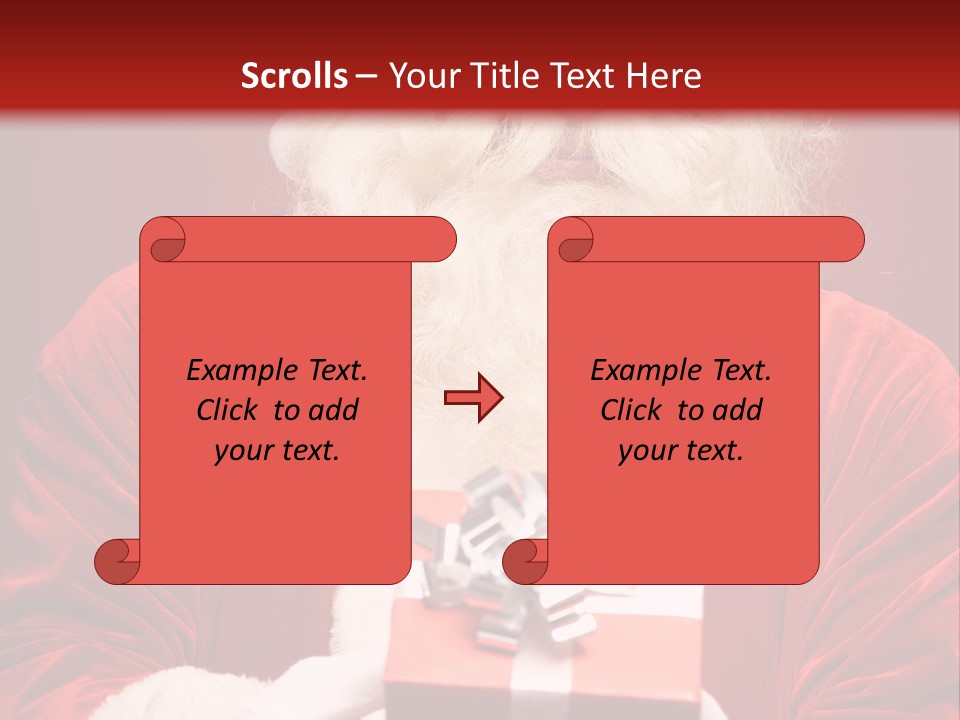 Scrolls – Your Title Text Here

Example Text. Click to add your text.

Example Text. Click to add your text.